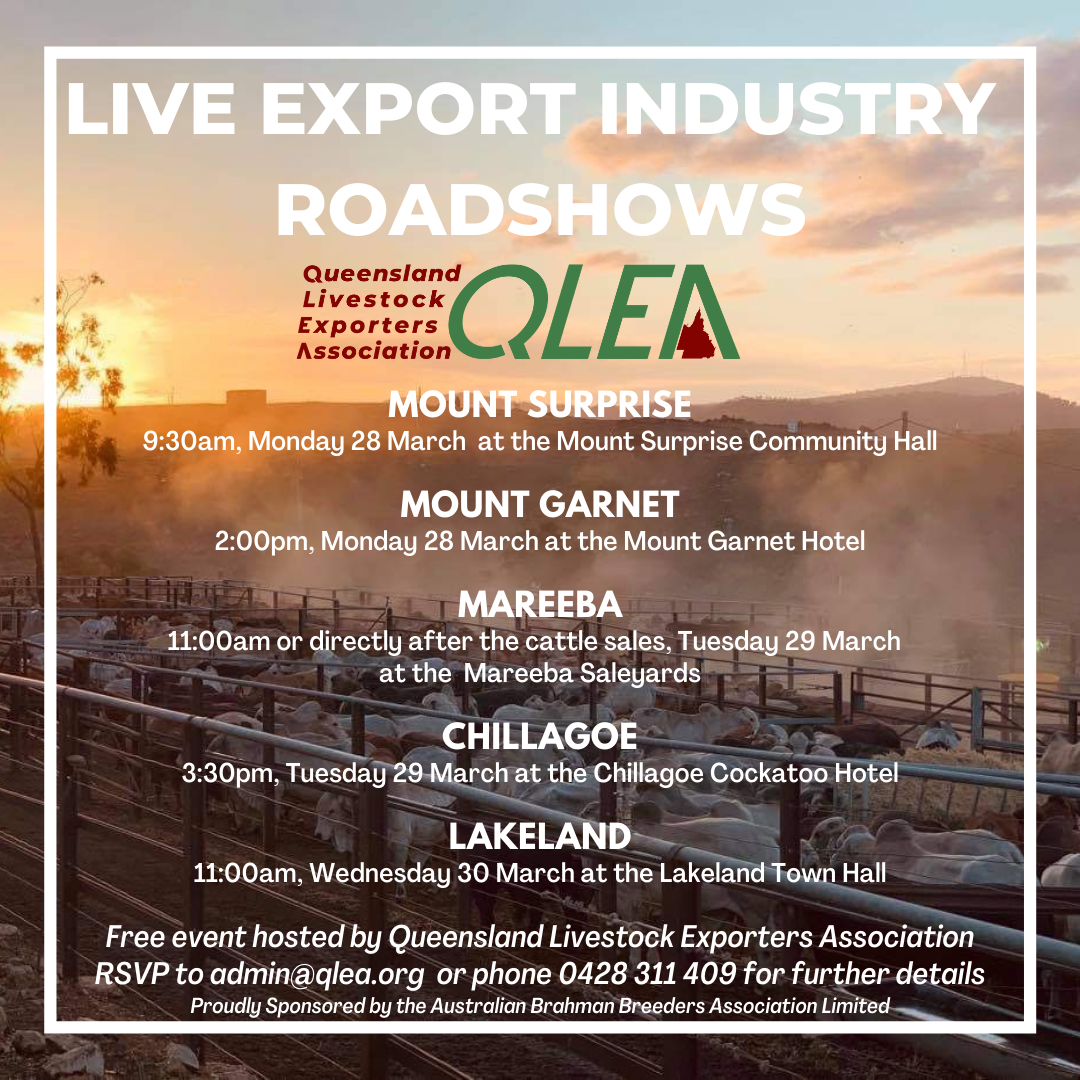 LIVE EXPORT INDUSTRY ROADSHOWS

Queensland Livestock Exporters Association QLEA

MOUNT SURPRISE
9:30am, Monday 28 March at the Mount Surprise Community Hall

MOUNT GARNET
2:00pm, Monday 28 March at the Mount Garnet Hotel

MAREEBA
11:00am or directly after the cattle sales, Tuesday 29 March at the Mareeba Saleyards

CHILLAGOE
3:30pm, Tuesday 29 March at the Chillagoe Cockatoo Hotel

LAKELAND
11:00am, Wednesday 30 March at the Lakeland Town Hall

Free event hosted by Queensland Livestock Exporters Association
RSVP to admin@qlea.org or phone 0428 311 409 for further details
Proudly Sponsored by the Australian Brahman Breeders Association Limited